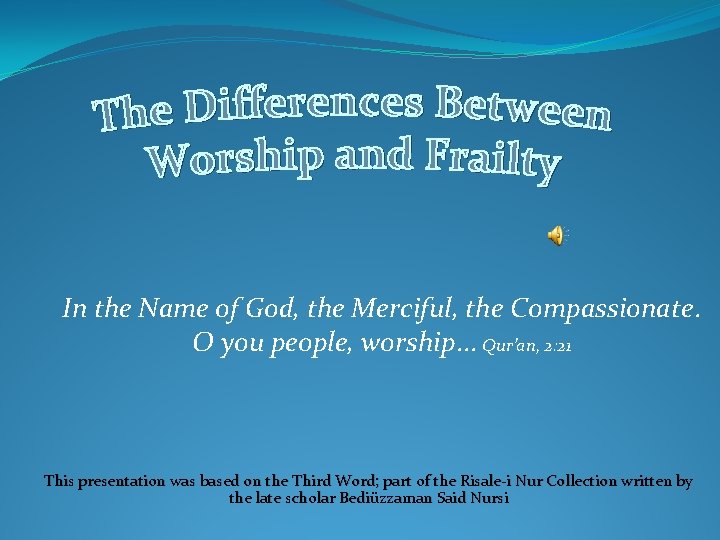 The Differences Between Worship and Frailty

In the Name of God, the Merciful, the Compassionate.
O you people, worship… Qur'an, 2:21

This presentation was based on the Third Word; part of the Risale-i Nur Collection written by the late scholar Bediüzzaman Said Nursi